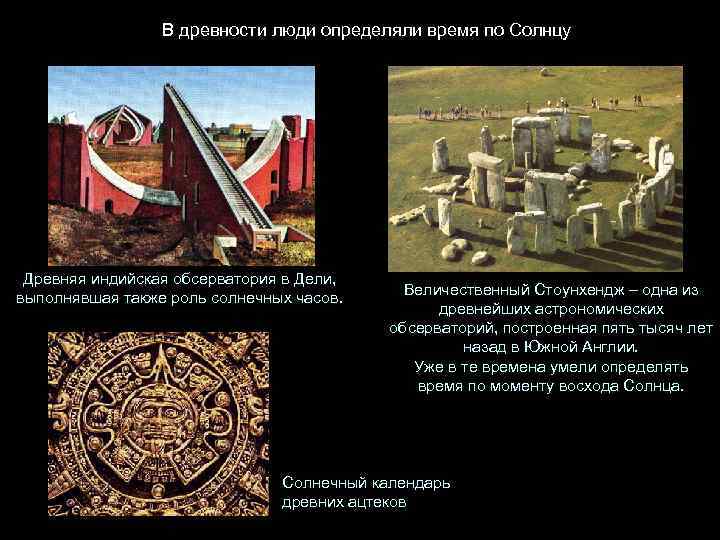 В древности люди определяли время по Солнцу

Древняя индийская обсерватория в Дели, выполнявшая также роль солнечных часов.

Величественный Стоунхендж – одна из древнейших астрономических обсерваторий, построенная пять тысяч лет назад в Южной Англии.
Уже в те времена умели определять время по моменту восхода Солнца.

Солнечный календарь древних ацтеков